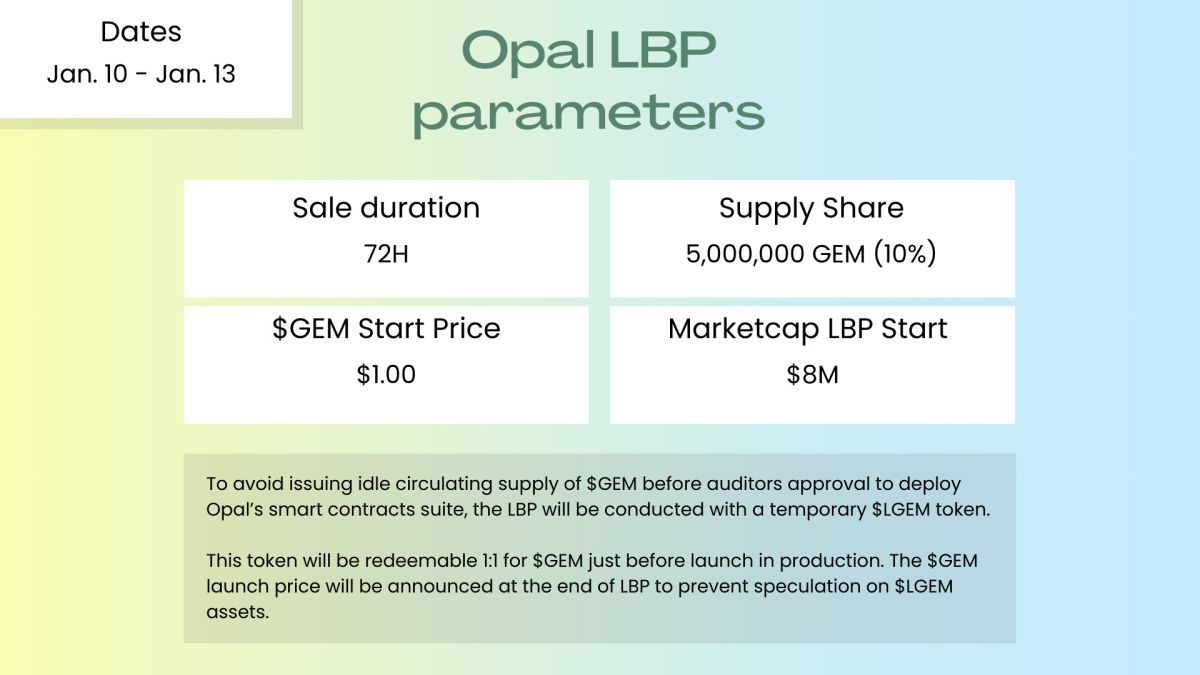 Dates
Jan. 10 - Jan. 13

Opal LBP parameters

Sale duration
72H

Supply Share
5,000,000 GEM (10%)

\$GEM Start Price
\$1.00

Marketcap LBP Start
\$8M

To avoid issuing idle circulating supply of \$GEM before auditors approval to deploy Opal's smart contracts suite, the LBP will be conducted with a temporary \$LGEM token.

This token will be redeemable 1:1 for \$GEM just before launch in production. The \$GEM launch price will be announced at the end of LBP to prevent speculation on \$LGEM assets.